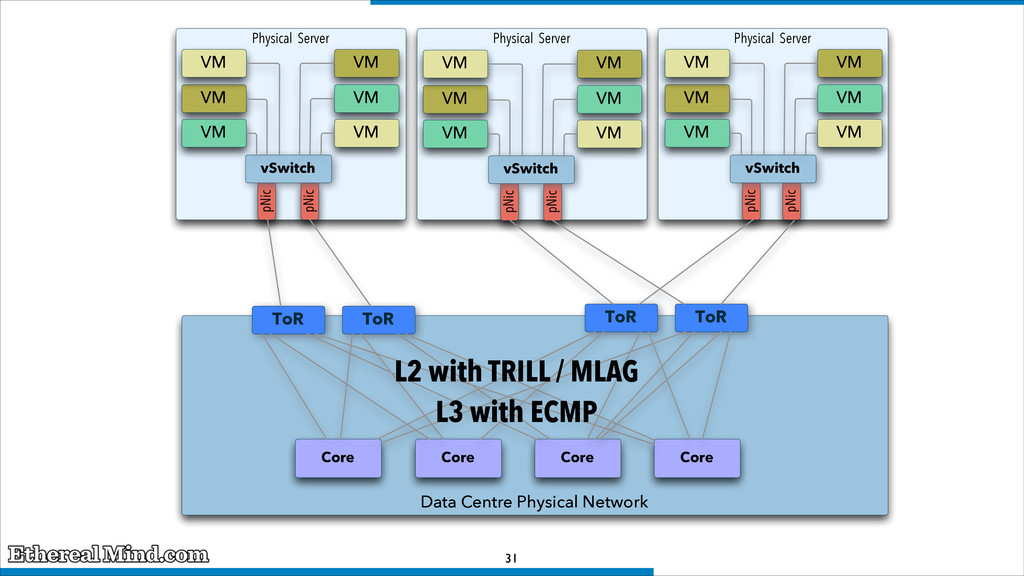 Physical Server

VM
VM
VM
VM
VM
VM

vSwitch

pNic pNic

Physical Server

VM
VM
VM
VM
VM
VM

vSwitch

pNic pNic

Physical Server

VM
VM
VM
VM
VM
VM

vSwitch

pNic pNic

ToR ToR ToR ToR

L2 with TRILL / MLAG
L3 with ECMP

Core Core Core Core

Data Centre Physical Network

EtherealMind.com

31